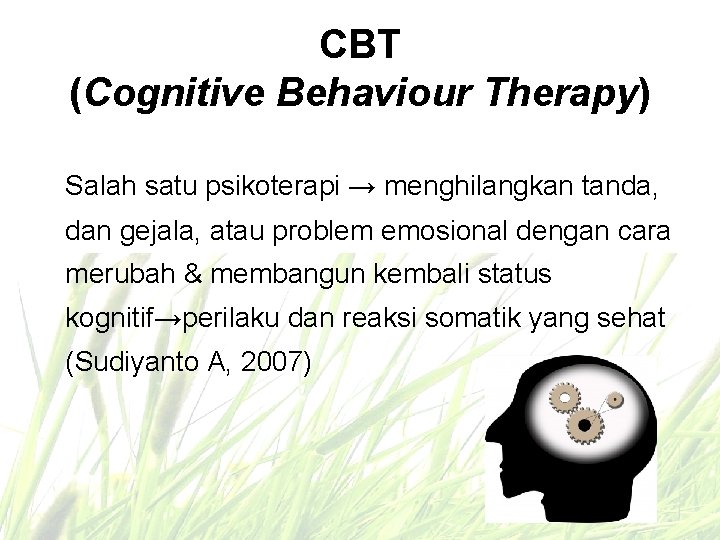 CBT
(Cognitive Behaviour Therapy)

Salah satu psikoterapi → menghilangkan tanda, dan gejala, atau problem emosional dengan cara merubah & membangun kembali status kognitif→perilaku dan reaksi somatik yang sehat (Sudiyanto A, 2007)